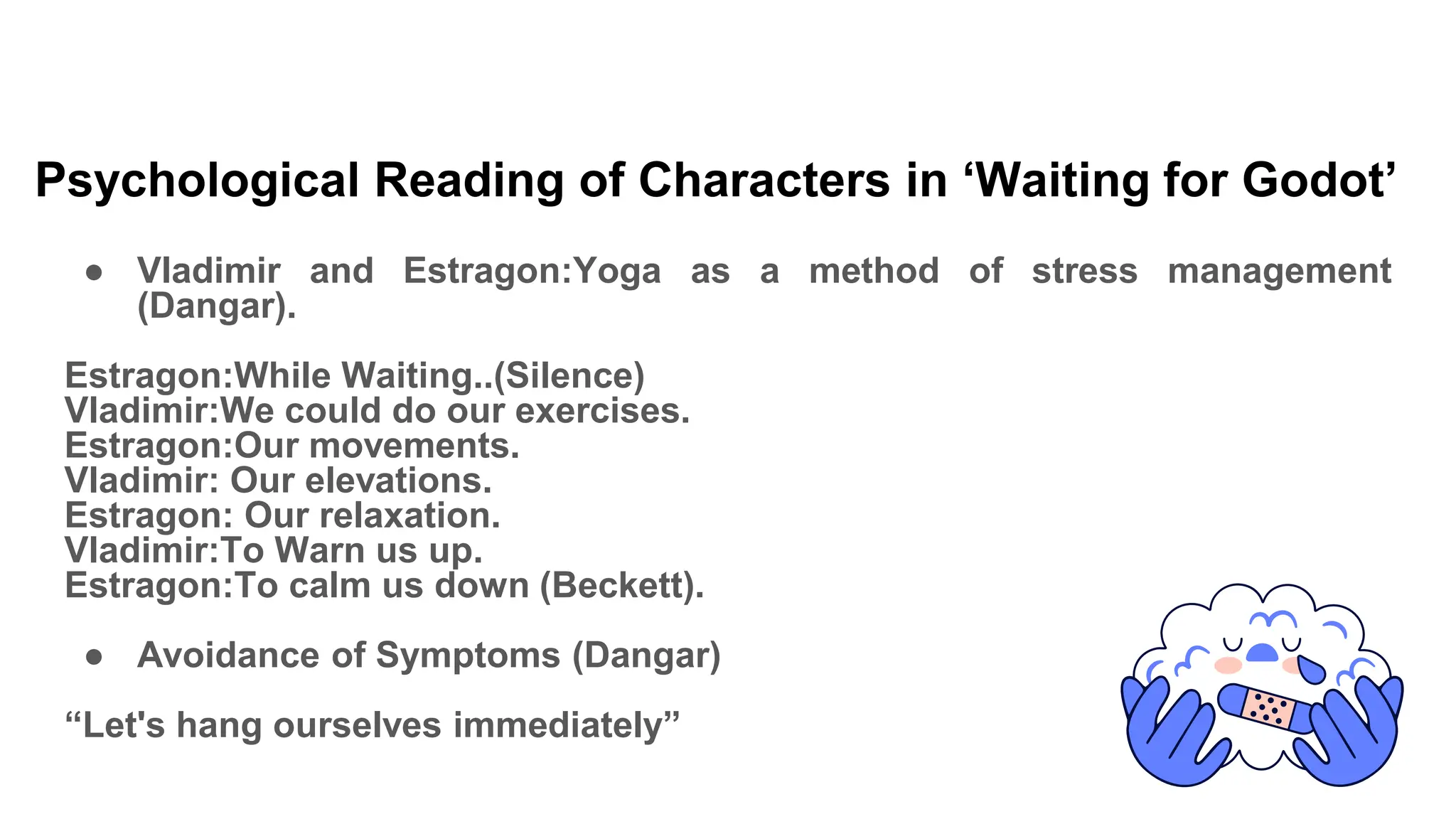 Psychological Reading of Characters in ‘Waiting for Godot’

● Vladimir and Estragon:Yoga as a method of stress management (Dangar).

Estragon:While Waiting..(Silence)
Vladimir:We could do our exercises.
Estragon:Our movements.
Vladimir: Our elevations.
Estragon: Our relaxation.
Vladimir:To Warn us up.
Estragon:To calm us down (Beckett).

● Avoidance of Symptoms (Dangar)

“Let's hang ourselves immediately”